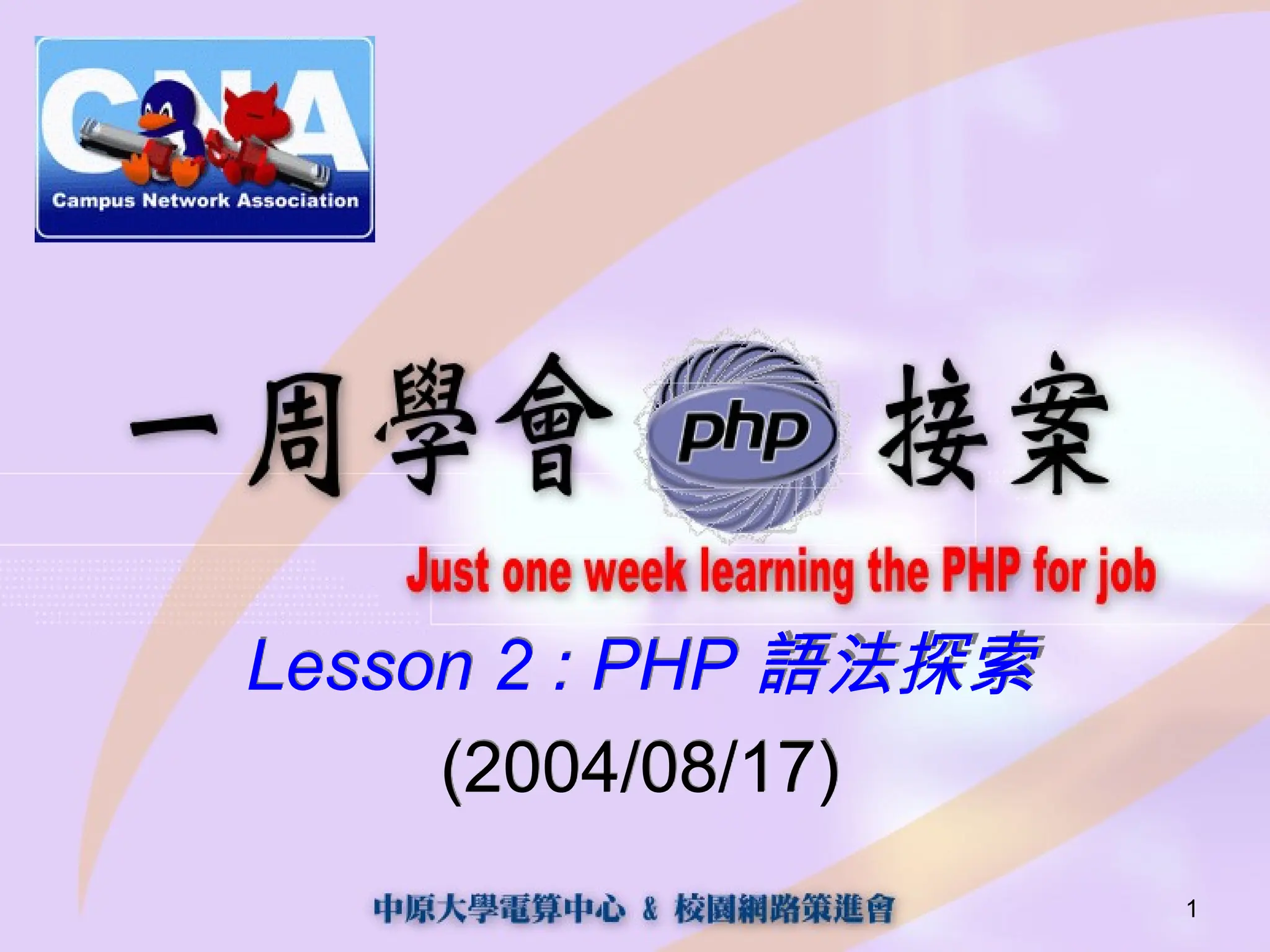 CNA
Campus Network Association

一周學會 php 接案

Just one week learning the PHP for job

Lesson 2 : PHP 語法探索

(2004/08/17)

中原大學電算中心 & 校園網路策進會

1